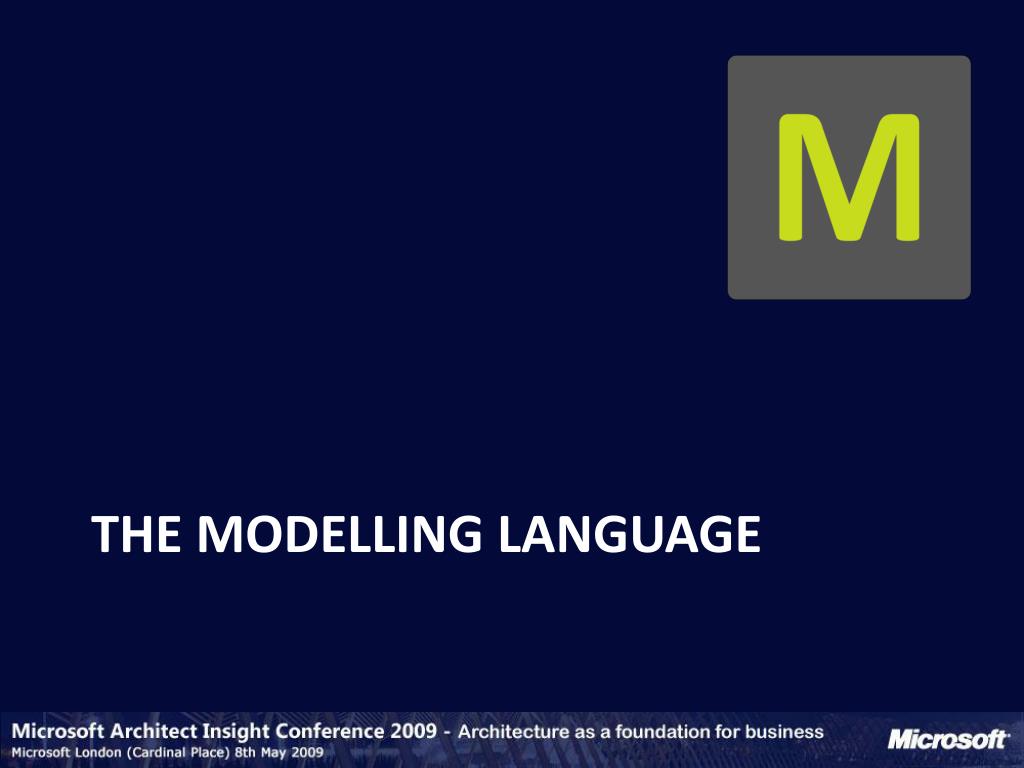 M

THE MODELLING LANGUAGE

Microsoft Architect Insight Conference 2009 - Architecture as a foundation for business
Microsoft London (Cardinal Place) 8th May 2009

Microsoft